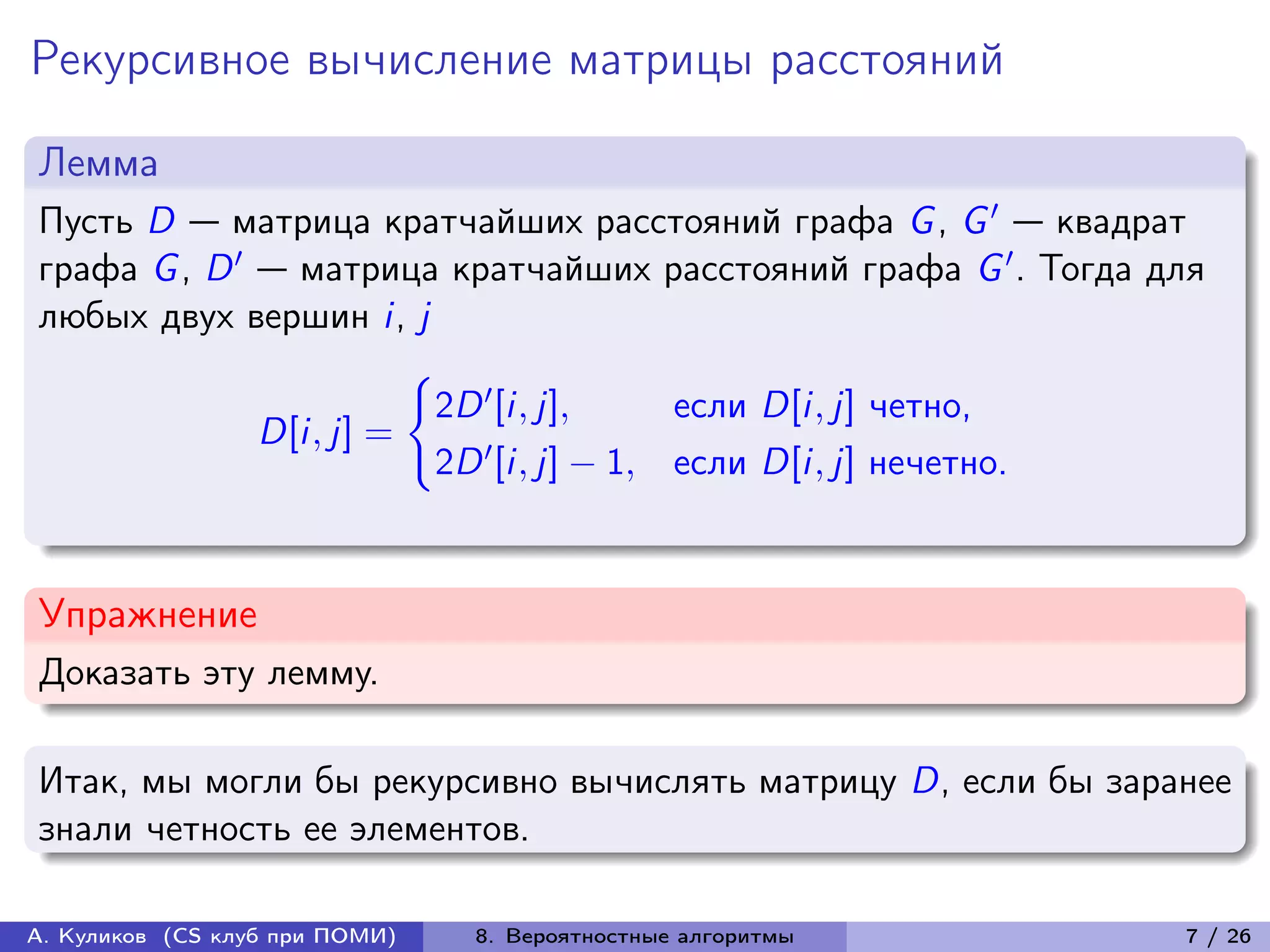 Рекурсивное вычисление матрицы расстояний

Лемма

Пусть $D$ — матрица кратчайших расстояний графа $G$, $G'$ — квадрат графа $G$, $D'$ — матрица кратчайших расстояний графа $G'$. Тогда для любых двух вершин $i$, $j$

$D[i,j] = \begin{cases} 2D'[i,j], & \text{если } D[i,j] \text{ четно,} \\ 2D'[i,j] - 1, & \text{если } D[i,j] \text{ нечетно.} \end{cases}$

Упражнение

Доказать эту лемму.

Итак, мы могли бы рекурсивно вычислять матрицу $D$, если бы заранее знали четность ее элементов.

А. Куликов (CS клуб при ПОМИ) 8. Вероятностные алгоритмы 7 / 26